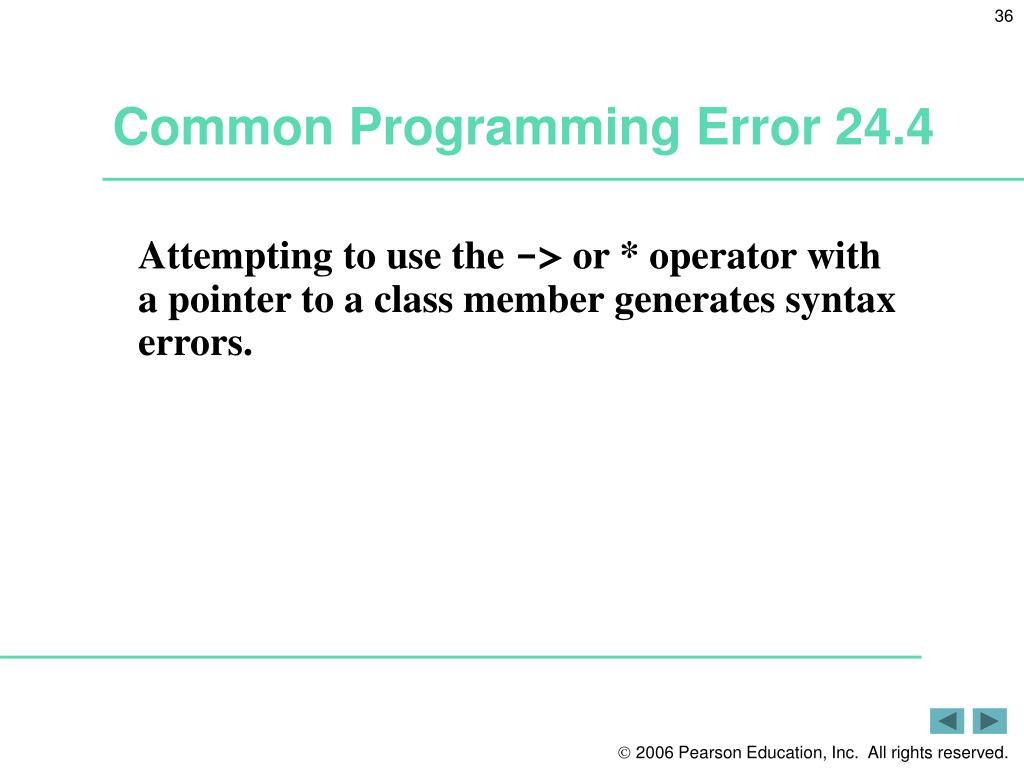 36

Common Programming Error 24.4

Attempting to use the -> or * operator with a pointer to a class member generates syntax errors.

© 2006 Pearson Education, Inc. All rights reserved.